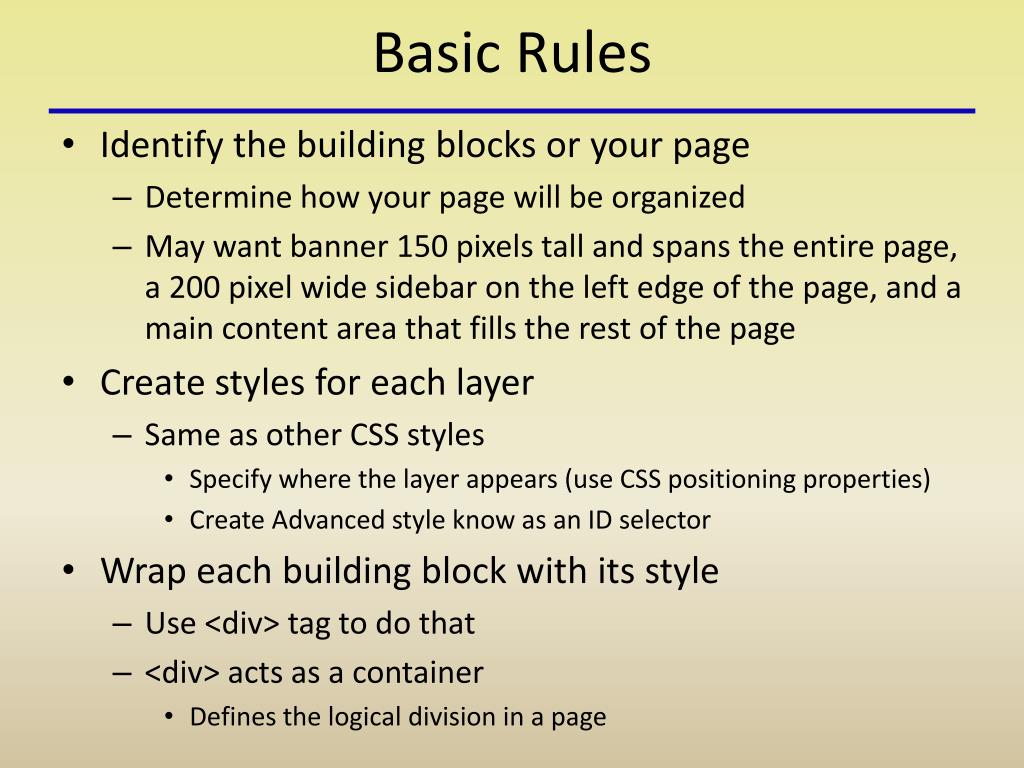 Basic Rules

• Identify the building blocks or your page
– Determine how your page will be organized
– May want banner 150 pixels tall and spans the entire page, a 200 pixel wide sidebar on the left edge of the page, and a main content area that fills the rest of the page

• Create styles for each layer
– Same as other CSS styles
• Specify where the layer appears (use CSS positioning properties)
• Create Advanced style know as an ID selector

• Wrap each building block with its style
– Use <div> tag to do that
– <div> acts as a container
• Defines the logical division in a page